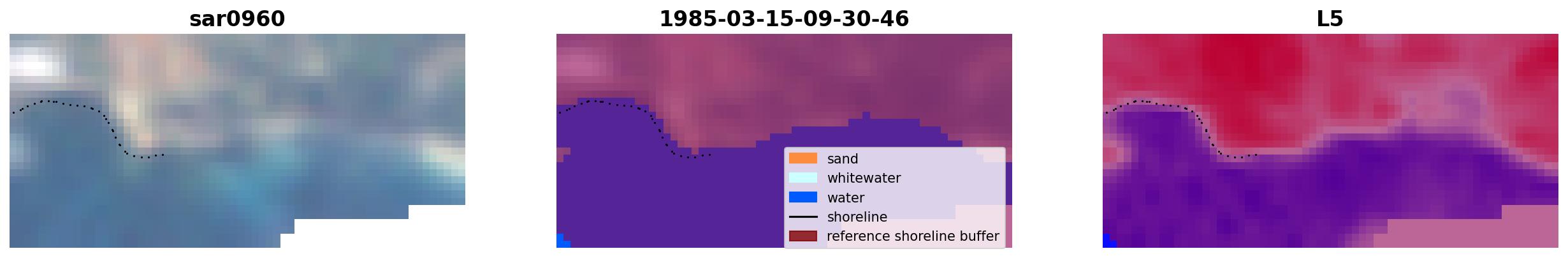 sar0960

1985-03-15-09-30-46

sand
whitewater
water
shoreline
reference shoreline buffer

L5